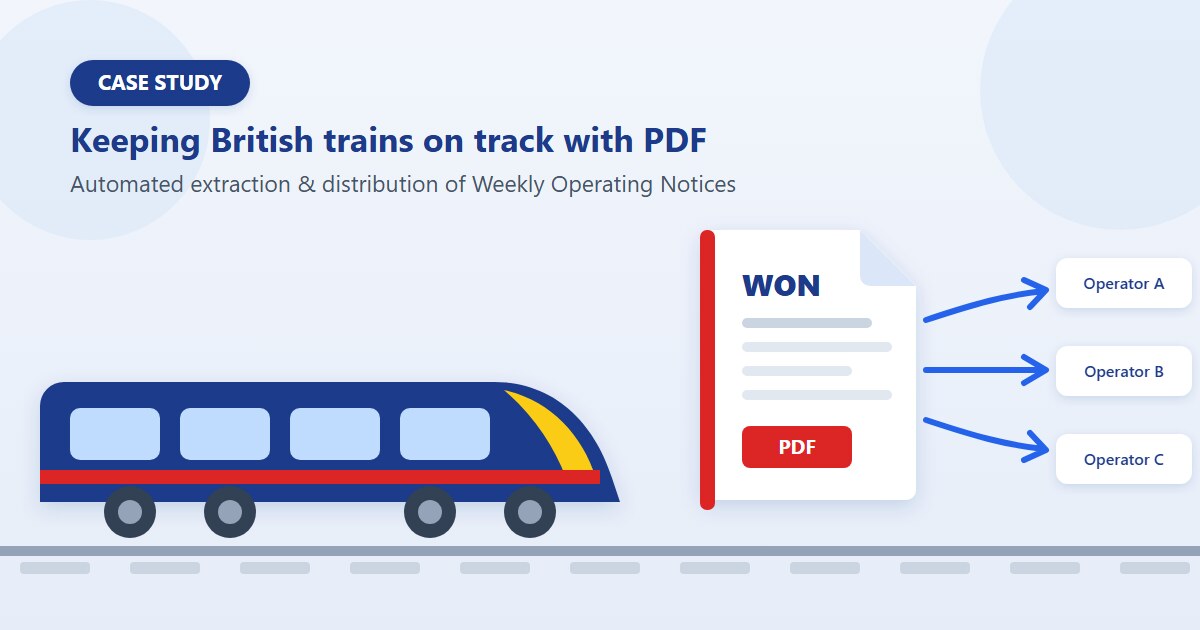 CASE STUDY

Keeping British trains on track with PDF

Automated extraction & distribution of Weekly Operating Notices

WON

PDF

Operator A

Operator B

Operator C